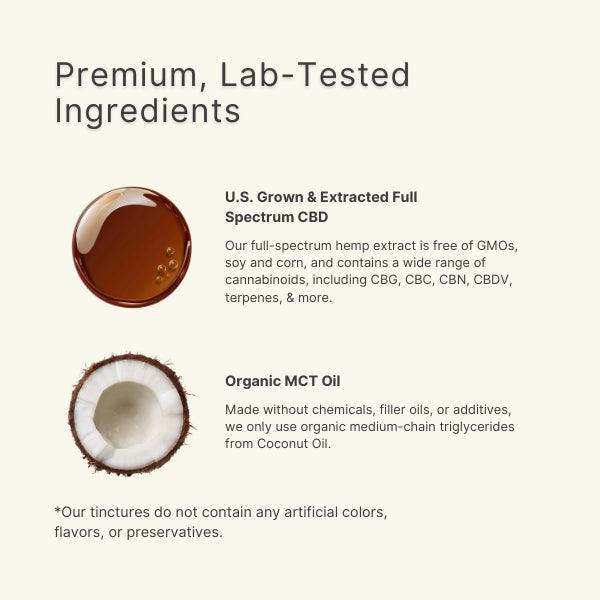 Premium, Lab-Tested Ingredients

U.S. Grown & Extracted Full Spectrum CBD

Our full-spectrum hemp extract is free of GMOs, soy and corn, and contains a wide range of cannabinoids, including CBG, CBC, CBN, CBDV, terpenes, & more.

Organic MCT Oil

Made without chemicals, filler oils, or additives, we only use organic medium-chain triglycerides from Coconut Oil.

*Our tinctures do not contain any artificial colors, flavors, or preservatives.